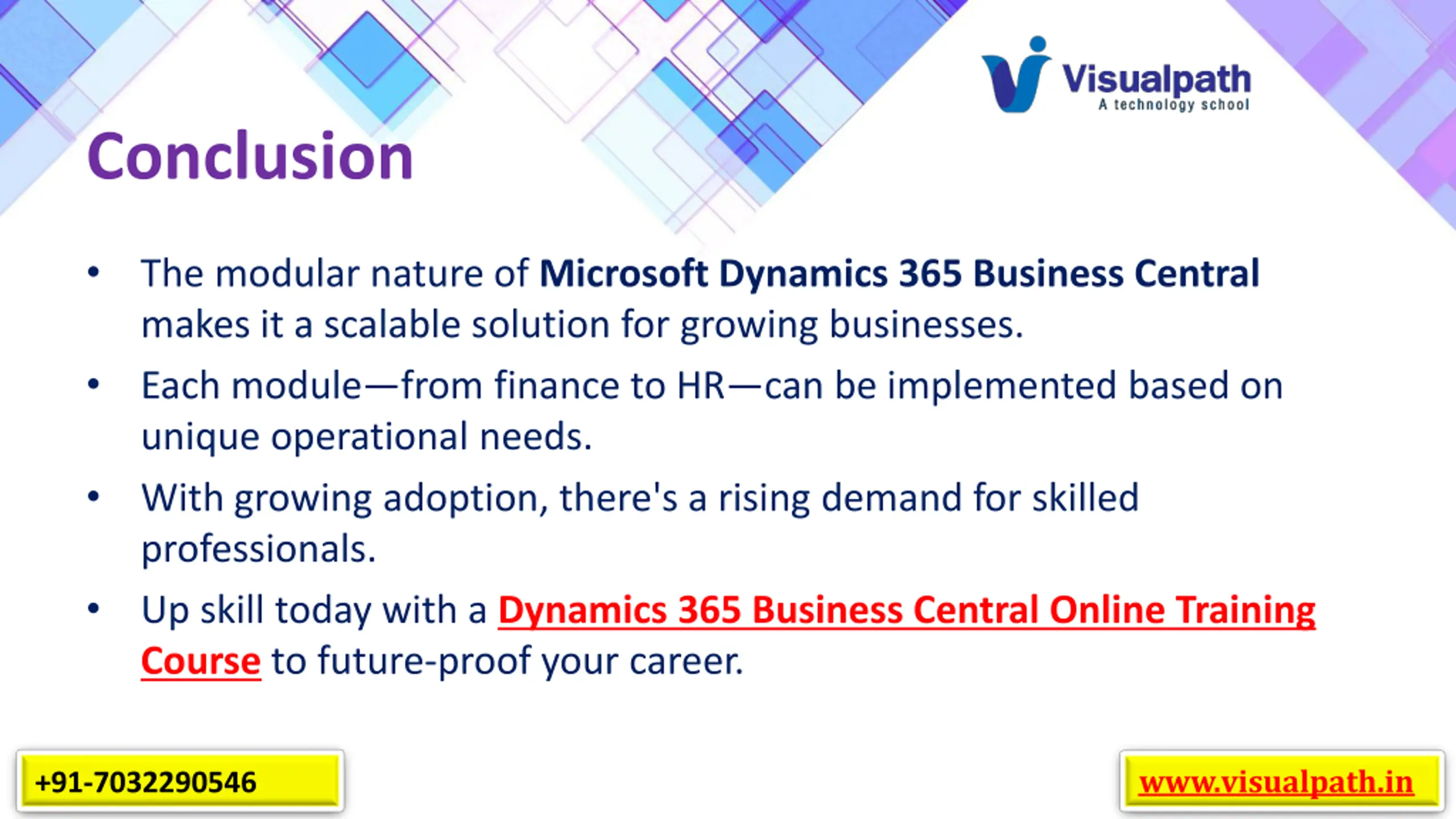 Visualpath
A technology school

Conclusion

• The modular nature of Microsoft Dynamics 365 Business Central makes it a scalable solution for growing businesses.

• Each module—from finance to HR—can be implemented based on unique operational needs.

• With growing adoption, there's a rising demand for skilled professionals.

• Up skill today with a Dynamics 365 Business Central Online Training Course to future-proof your career.

+91-7032290546

www.visualpath.in